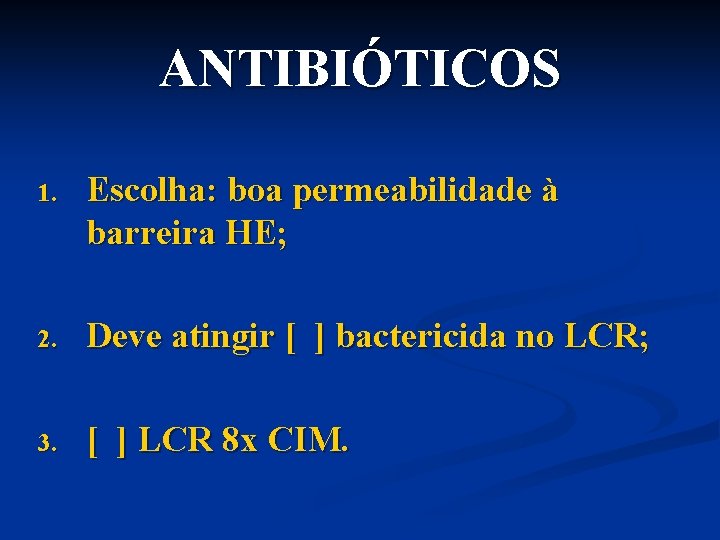 ANTIBIÓTICOS

1. Escolha: boa permeabilidade à barreira HE;

2. Deve atingir [ ] bactericida no LCR;

3. [ ] LCR 8x CIM.